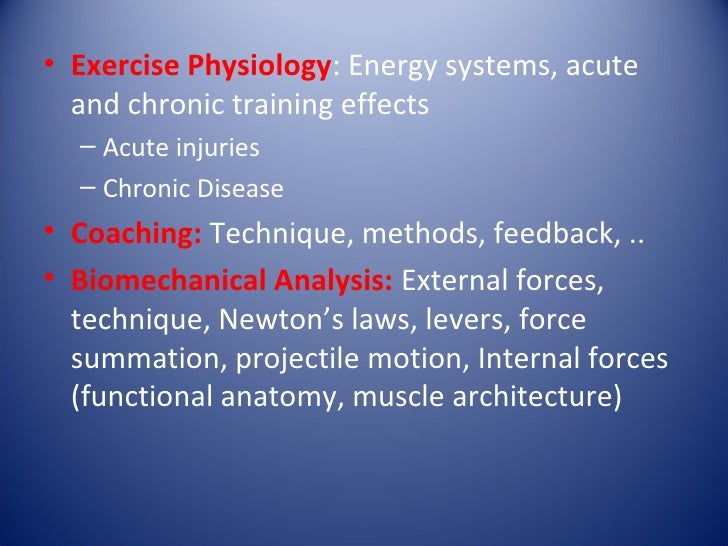 • Exercise Physiology: Energy systems, acute and chronic training effects
– Acute injuries
– Chronic Disease
• Coaching: Technique, methods, feedback, ..
• Biomechanical Analysis: External forces, technique, Newton's laws, levers, force summation, projectile motion, Internal forces (functional anatomy, muscle architecture)